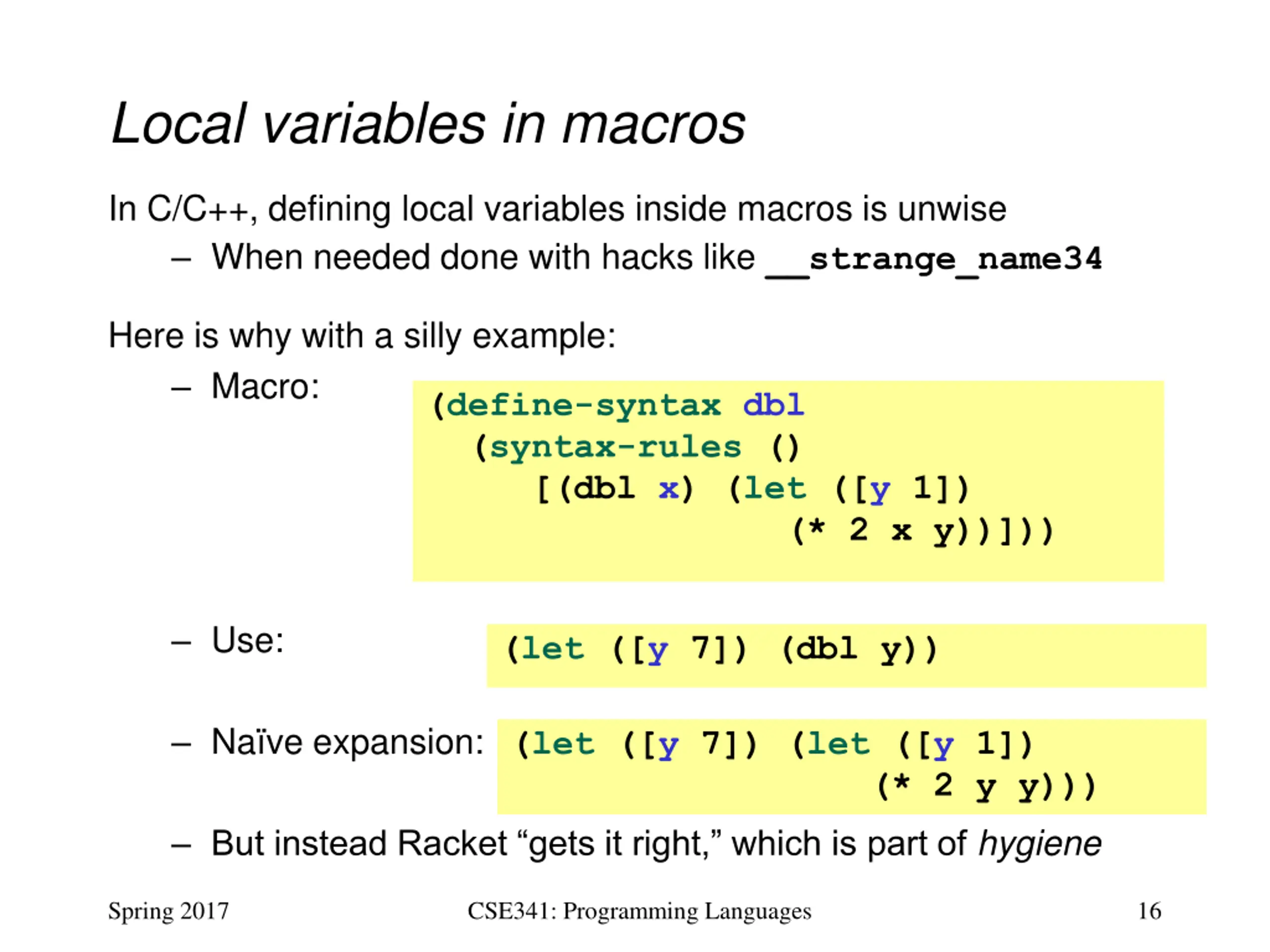 Local variables in macros

In C/C++, defining local variables inside macros is unwise

– When needed done with hacks like __strange_name34

Here is why with a silly example:

– Macro:

(define-syntax dbl
  (syntax-rules ()
    [(dbl x) (let ([y 1])
               (* 2 x y))]))

– Use:

(let ([y 7]) (dbl y))

– Naïve expansion:

(let ([y 7]) (let ([y 1])
               (* 2 y y)))

– But instead Racket “gets it right,” which is part of hygiene

Spring 2017 CSE341: Programming Languages 16